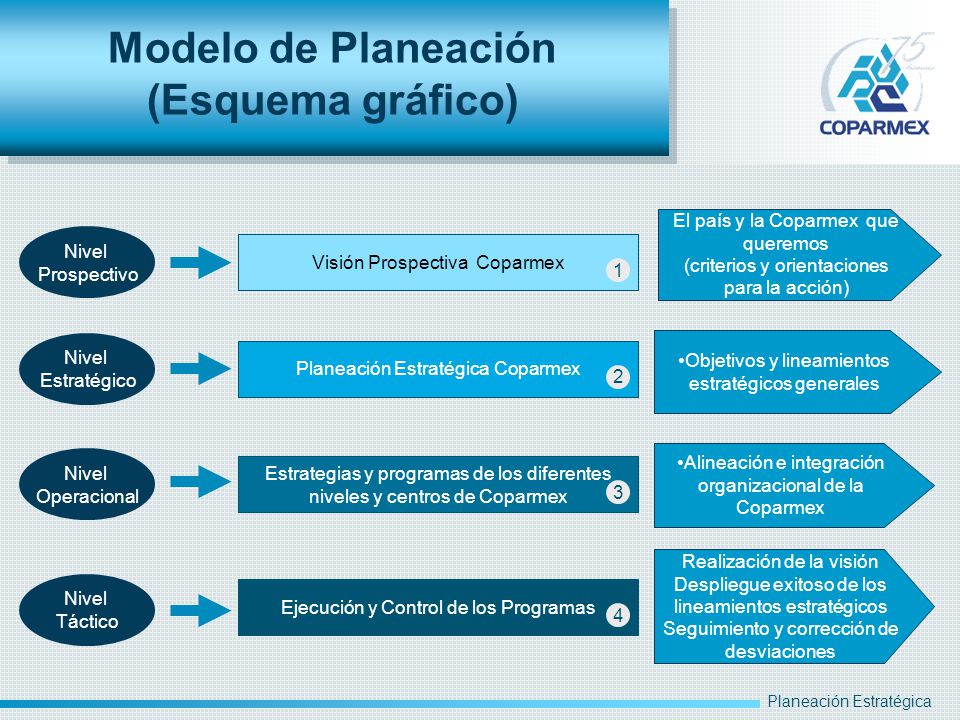 Modelo de Planeación
(Esquema gráfico)

75
COPARMEX

Nivel Prospectivo

Visión Prospectiva Coparmex
1

El país y la Coparmex que queremos
(criterios y orientaciones para la acción)

Nivel Estratégico

Planeación Estratégica Coparmex
2

•Objetivos y lineamientos estratégicos generales

Nivel Operacional

Estrategias y programas de los diferentes niveles y centros de Coparmex
3

•Alineación e integración organizacional de la Coparmex

Nivel Táctico

Ejecución y Control de los Programas
4

Realización de la visión
Despliegue exitoso de los lineamientos estratégicos
Seguimiento y corrección de desviaciones

Planeación Estratégica